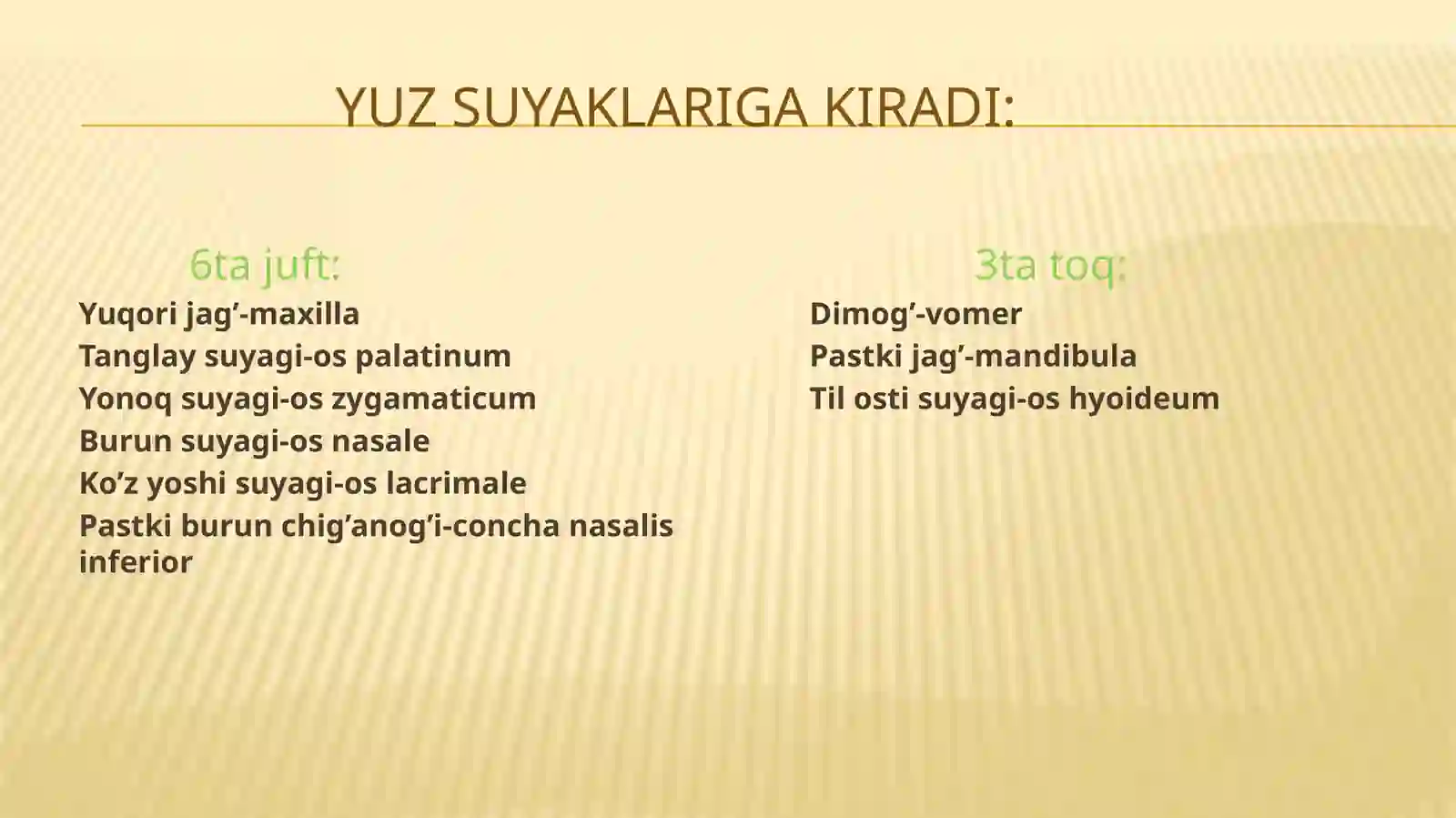 YUZ SUYAKLARIGA KIRADI:

6ta juft:

Yuqori jag’-maxilla
Tanglay suyagi-os palatinum
Yonoq suyagi-os zygamaticum
Burun suyagi-os nasale
Ko’z yoshi suyagi-os lacrimale
Pastki burun chig’anog’i-concha nasalis inferior

3ta toq:

Dimog’-vomer
Pastki jag’-mandibula
Til osti suyagi-os hyoideum